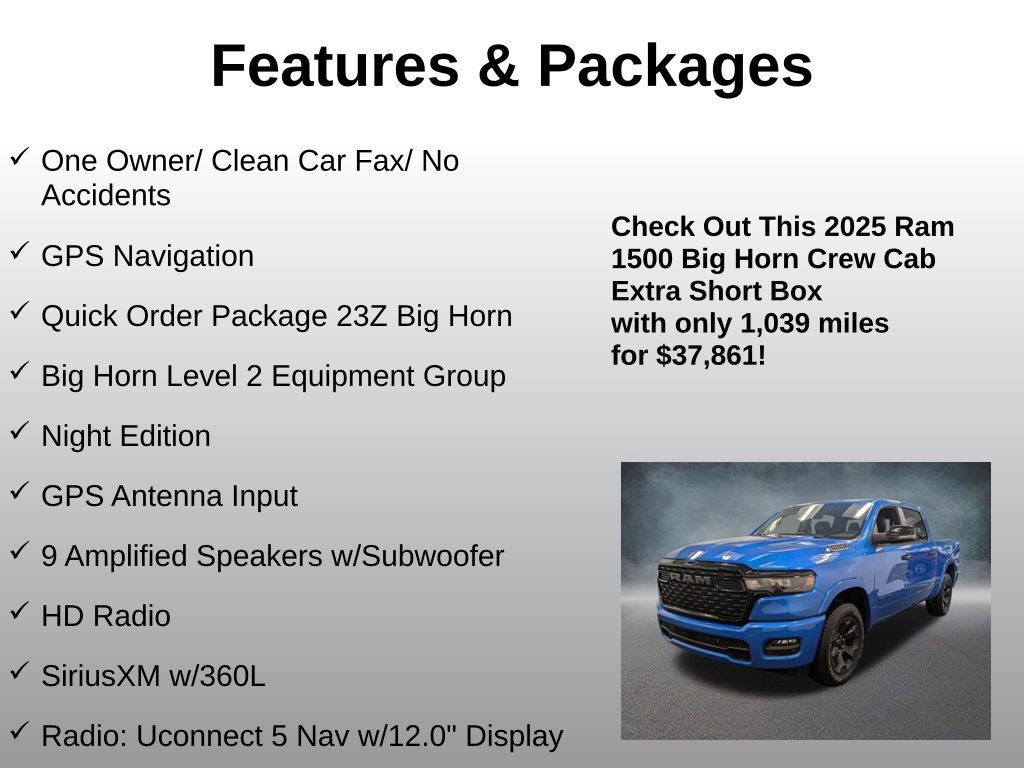 Features & Packages

✓ One Owner/ Clean Car Fax/ No Accidents

✓ GPS Navigation

✓ Quick Order Package 23Z Big Horn

✓ Big Horn Level 2 Equipment Group

✓ Night Edition

✓ GPS Antenna Input

✓ 9 Amplified Speakers w/Subwoofer

✓ HD Radio

✓ SiriusXM w/360L

✓ Radio: Uconnect 5 Nav w/12.0" Display

Check Out This 2025 Ram 1500 Big Horn Crew Cab Extra Short Box with only 1,039 miles for $37,861!

RAM